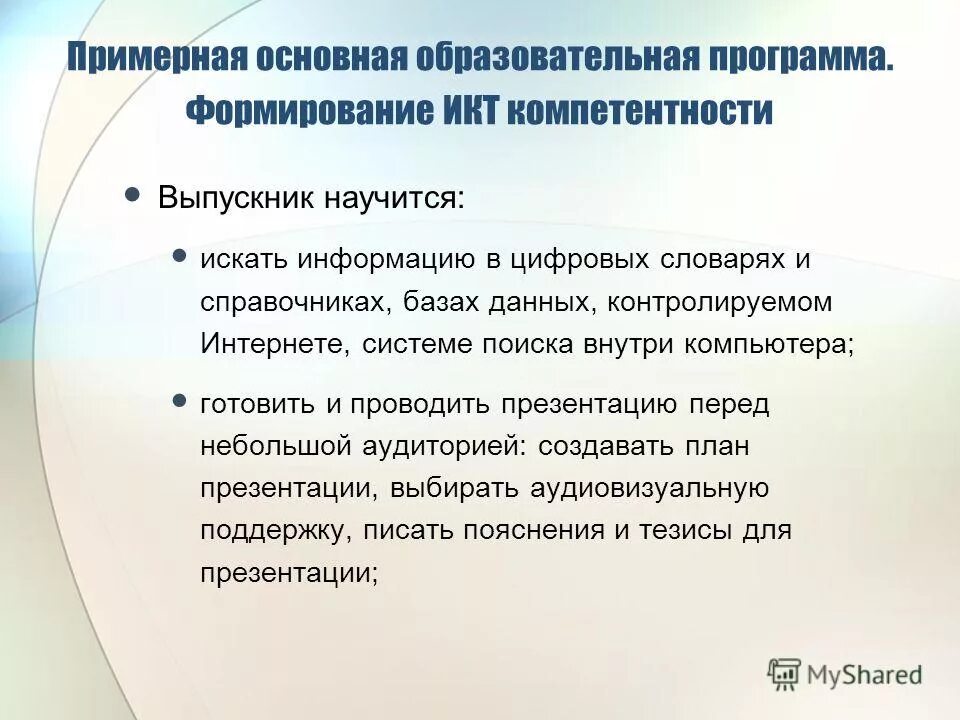 Примерная основная образовательная программа. Формирование ИКТ компетентности

• Выпускник научится:

• искать информацию в цифровых словарях и справочниках, базах данных, контролируемом Интернете, системе поиска внутри компьютера;

• готовить и проводить презентацию перед небольшой аудиторией: создавать план презентации, выбирать аудиовизуальную поддержку, писать пояснения и тезисы для презентации;

MyShared